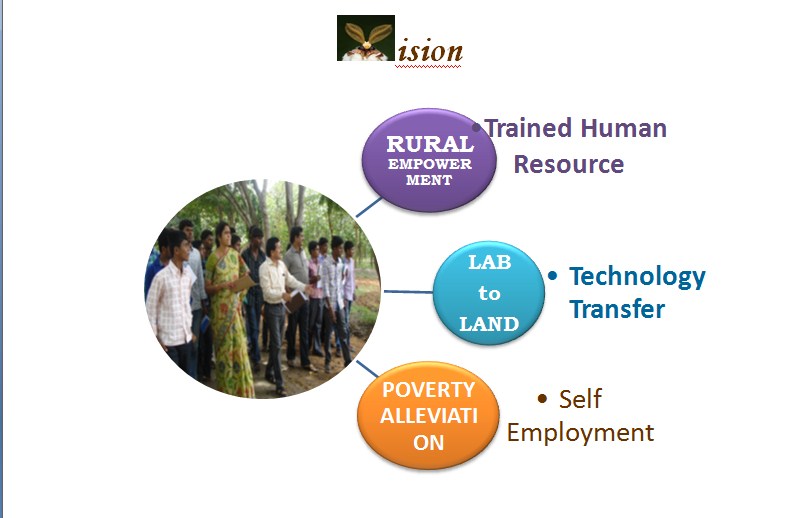 ision

RURAL EMPOWER MENT

• Trained Human Resource

LAB to LAND

• Technology Transfer

POVERTY ALLEVIATI ON

• Self Employment